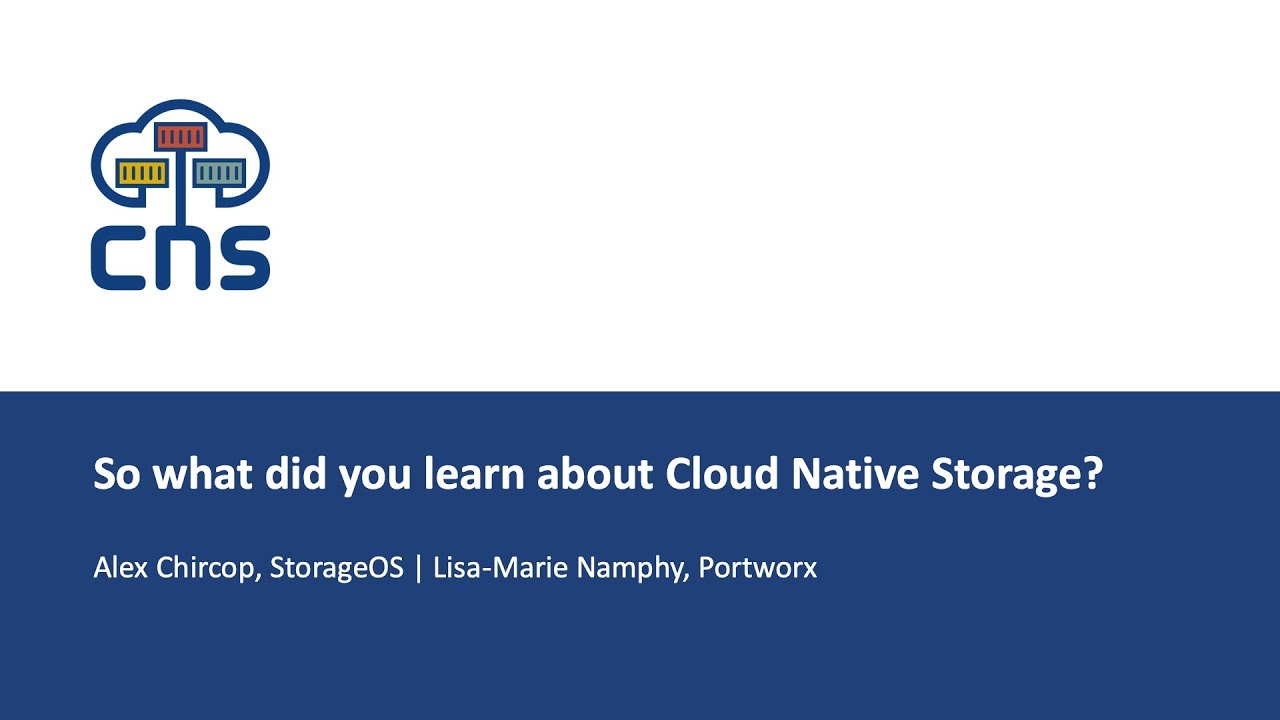 cns

So what did you learn about Cloud Native Storage?

Alex Chircop, StorageOS | Lisa-Marie Namphy, Portworx